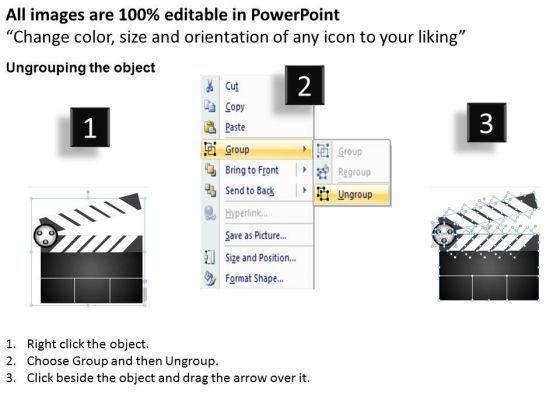 All images are 100% editable in PowerPoint
“Change color, size and orientation of any icon to your liking”

Ungrouping the object

1

2

3

Cut
Copy
Paste
Group
Bring to Front
Send to Back
Hyperlink...
Save as Picture...
Size and Position...
Format Shape...

Group
Regroup
Ungroup

1. Right click the object.
2. Choose Group and then Ungroup.
3. Click beside the object and drag the arrow over it.